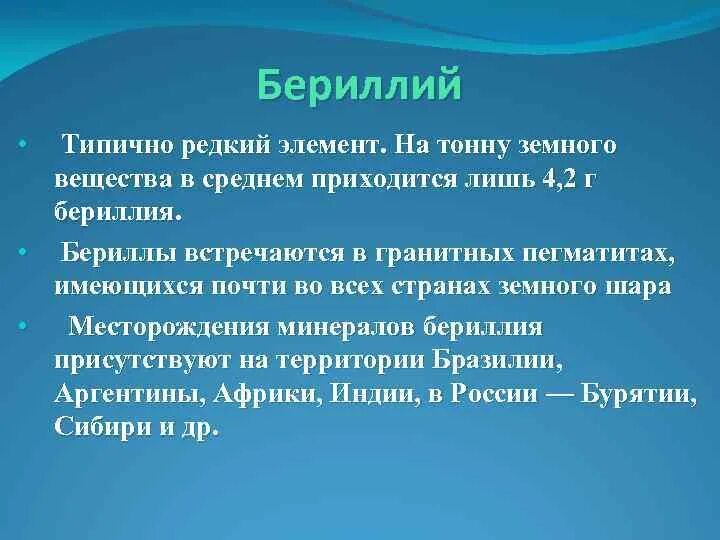 Бериллий

• Типично редкий элемент. На тонну земного вещества в среднем приходится лишь 4,2 г бериллия.

• Бериллы встречаются в гранитных пегматитах, имеющихся почти во всех странах земного шара

• Месторождения минералов бериллия присутствуют на территории Бразилии, Аргентины, Африки, Индии, в России — Бурятии, Сибири и др.